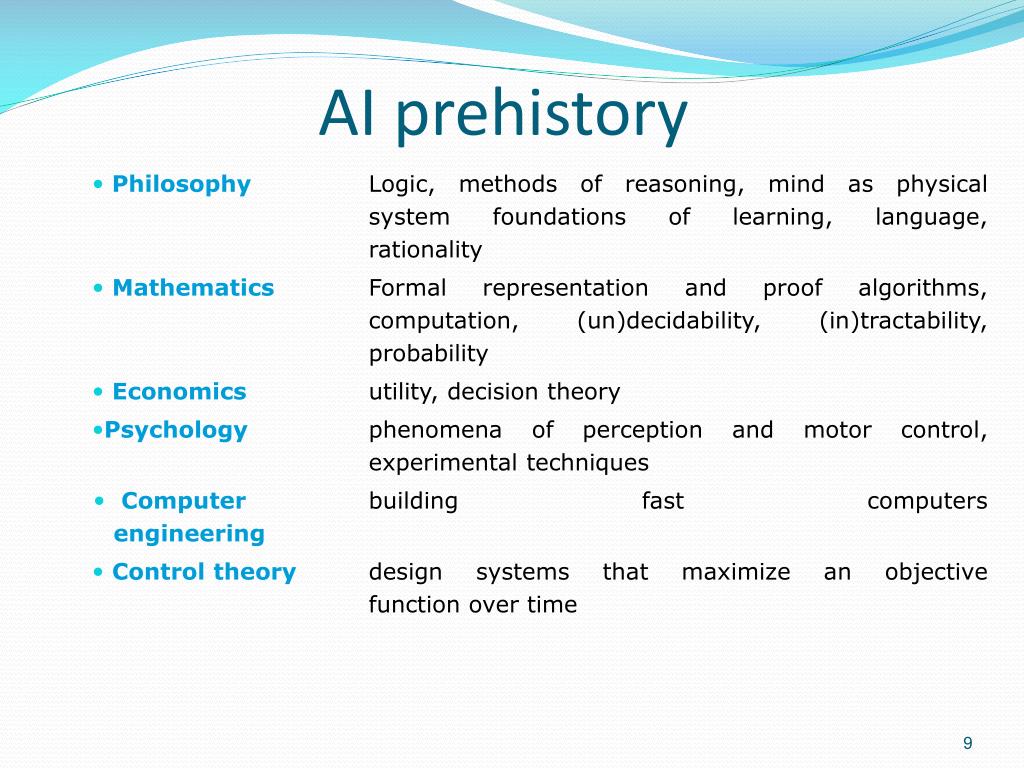 AI prehistory

| | |
|---|---|
| • Philosophy | Logic, methods of reasoning, mind as physical system foundations of learning, language, rationality |
| • Mathematics | Formal representation and proof algorithms, computation, (un)decidability, (in)tractability, probability |
| • Economics | utility, decision theory |
| •Psychology | phenomena of perception and motor control, experimental techniques |
| • Computer engineering | building fast computers |
| • Control theory | design systems that maximize an objective function over time |

9